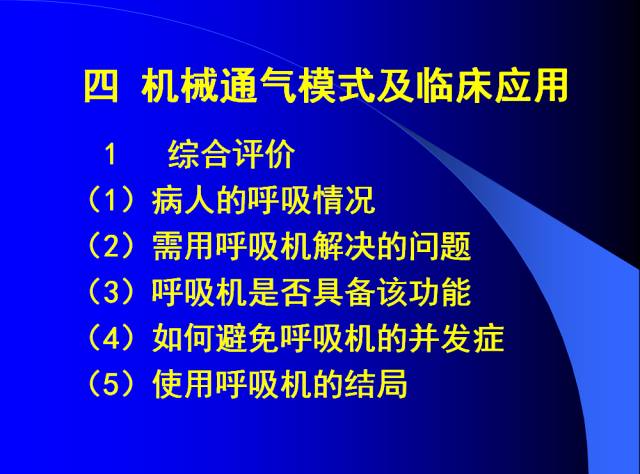 四 机械通气模式及临床应用

1 综合评价

（1）病人的呼吸情况

（2）需用呼吸机解决的问题

（3）呼吸机是否具备该功能

（4）如何避免呼吸机的并发症

（5）使用呼吸机的结局